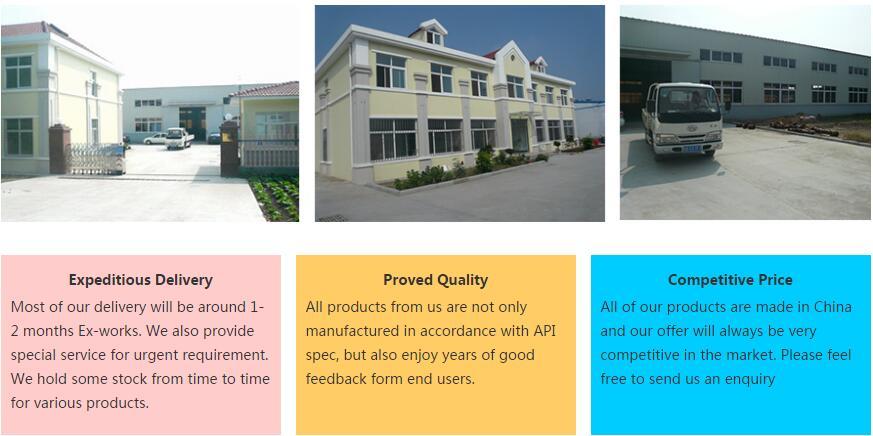 Expeditious Delivery

Most of our delivery will be around 1-2 months Ex-works. We also provide special service for urgent requirement. We hold some stock from time to time for various products.

Proved Quality

All products from us are not only manufactured in accordance with API spec, but also enjoy years of good feedback form end users.

Competitive Price

All of our products are made in China and our offer will always be very competitive in the market. Please feel free to send us an enquiry